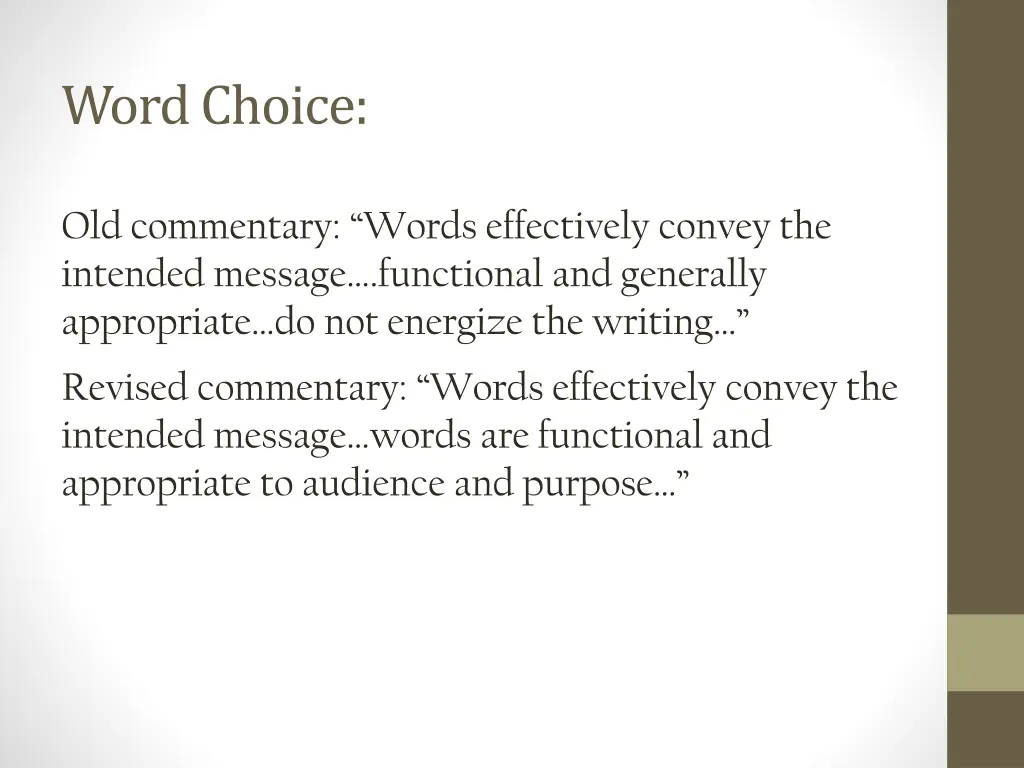 Word Choice:

Old commentary: “Words effectively convey the intended message….functional and generally appropriate…do not energize the writing…”

Revised commentary: “Words effectively convey the intended message…words are functional and appropriate to audience and purpose…”